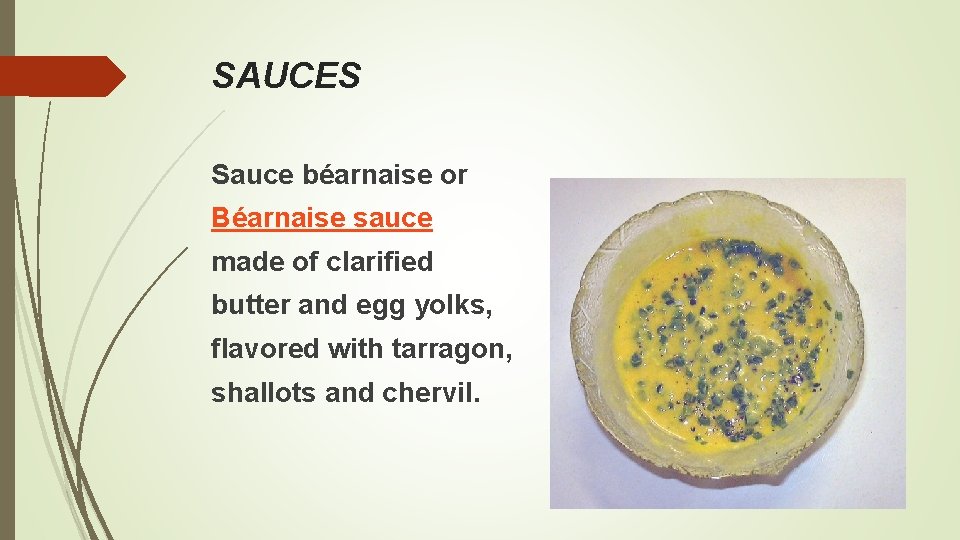 SAUCES

Sauce béarnaise or Béarnaise sauce made of clarified butter and egg yolks, flavored with tarragon, shallots and chervil.